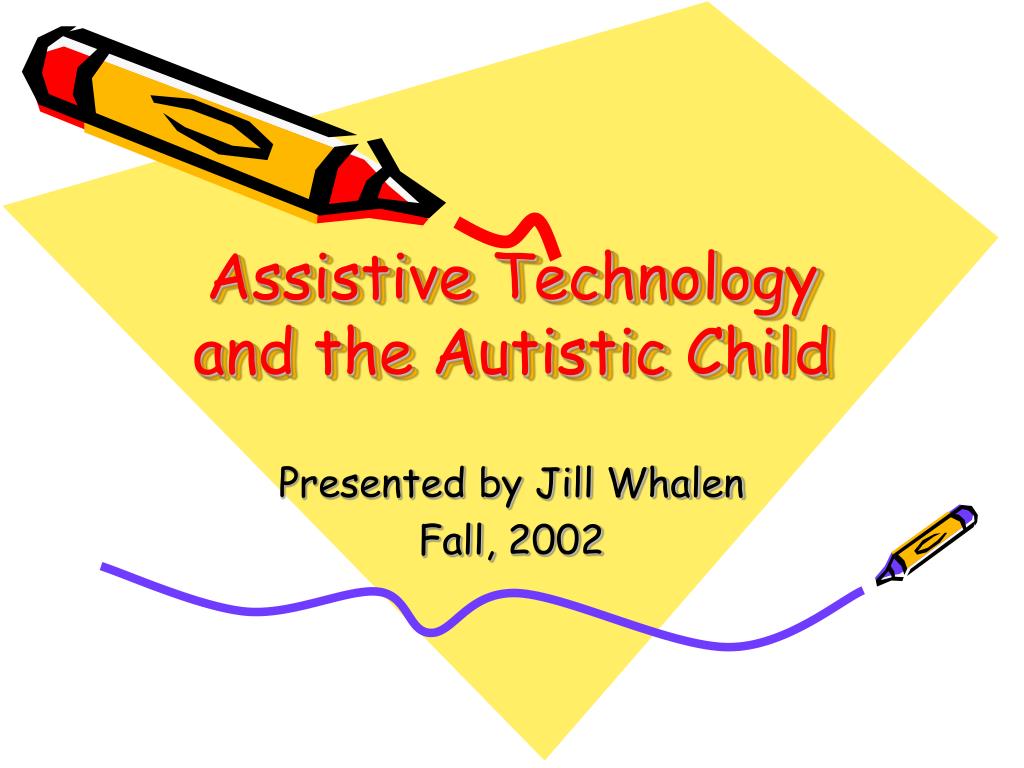 Assistive Technology and the Autistic Child

Presented by Jill Whalen
Fall, 2002